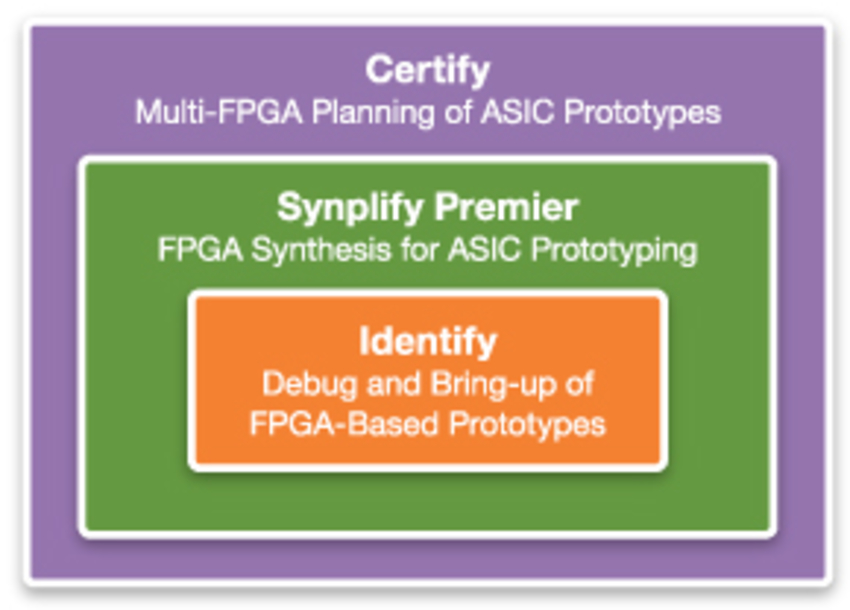 Certify
Multi-FPGA Planning of ASIC Prototypes

Synplify Premier
FPGA Synthesis for ASIC Prototyping

Identify
Debug and Bring-up of FPGA-Based Prototypes